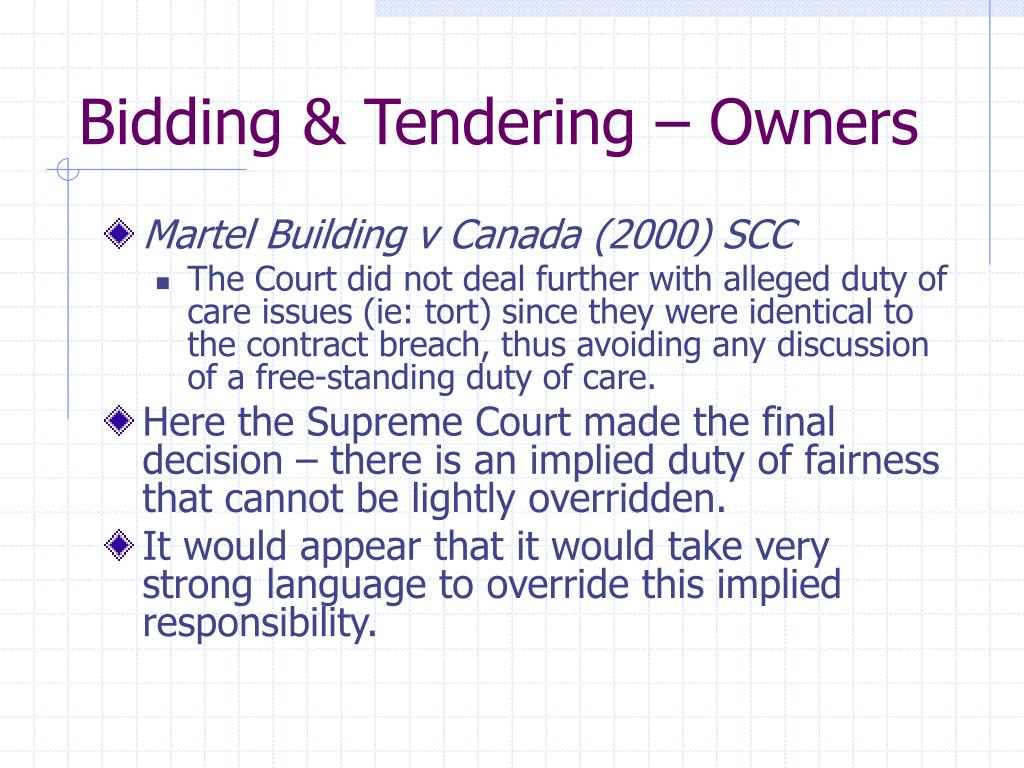 Bidding & Tendering – Owners

Martel Building v Canada (2000) SCC

The Court did not deal further with alleged duty of care issues (ie: tort) since they were identical to the contract breach, thus avoiding any discussion of a free-standing duty of care.

Here the Supreme Court made the final decision – there is an implied duty of fairness that cannot be lightly overridden.

It would appear that it would take very strong language to override this implied responsibility.